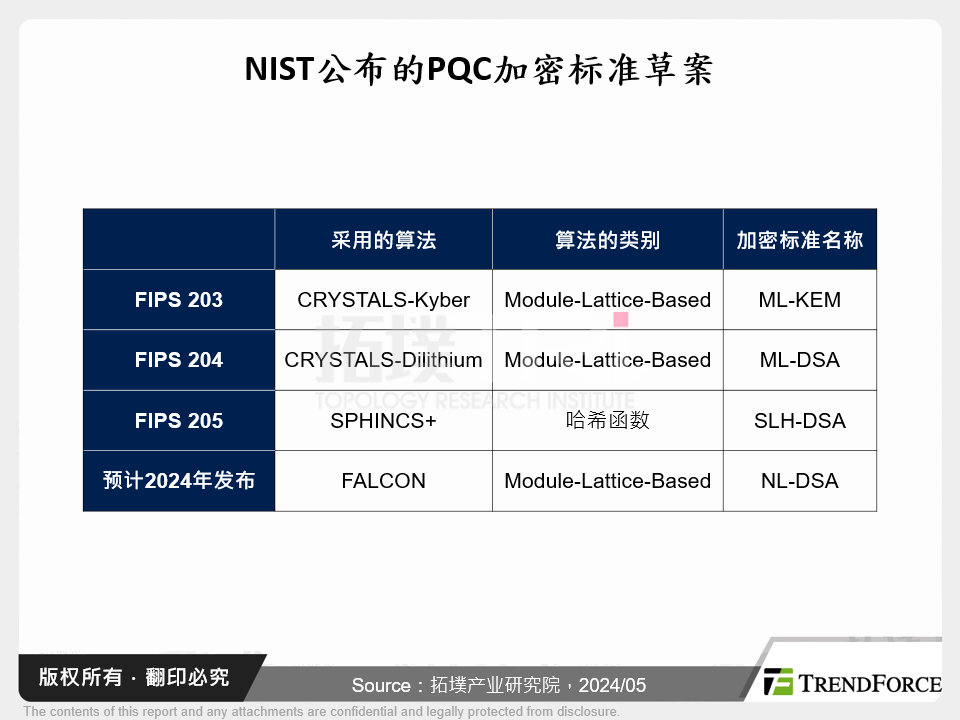 NIST公布的PQC加密标准草案

| | 采用的算法 | 算法的类别 | 加密标准名称 |
|---|---|---|---|
| FIPS 203 | CRYSTALS-Kyber | Module-Lattice-Based | ML-KEM |
| FIPS 204 | CRYSTALS-Dilithium | Module-Lattice-Based | ML-DSA |
| FIPS 205 | SPHINCS+ | 哈希函数 | SLH-DSA |
| 预计2024年发布 | FALCON | Module-Lattice-Based | NL-DSA |

拓墣
TOPOLOGY RESEARCH INSTITUTE

版权所有 · 翻印必究

Source：拓墣产业研究院，2024/05

TRENDFORCE

The contents of this report and any attachments are confidential and legally protected from disclosure.